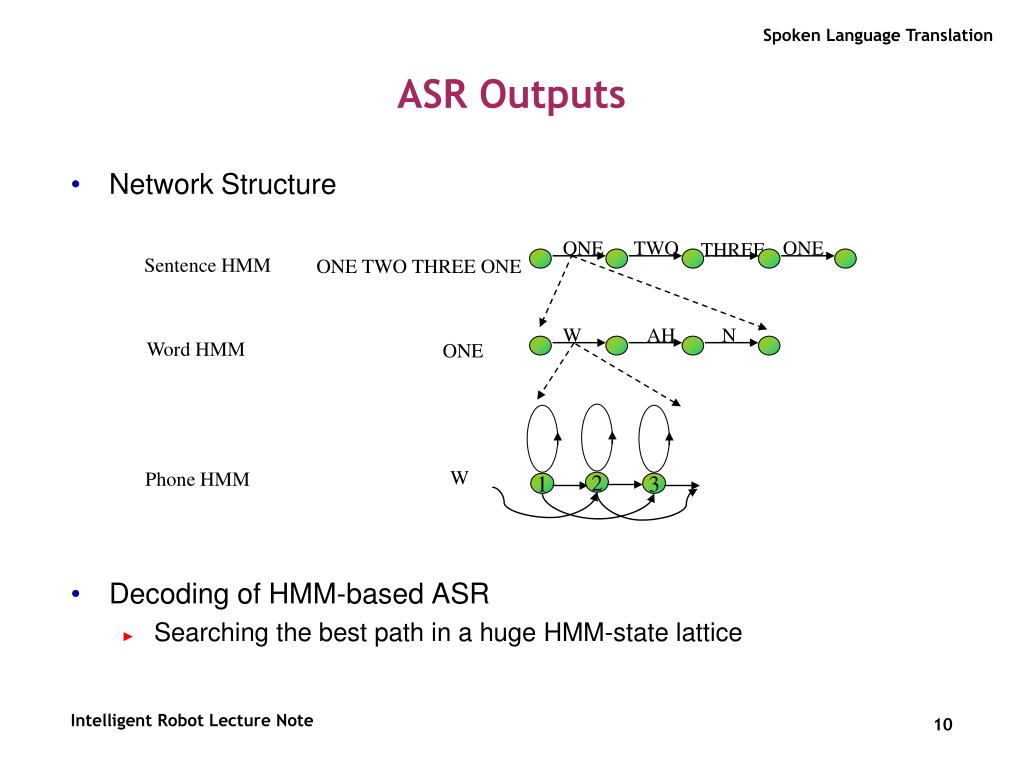 Spoken Language Translation

ASR Outputs

• Network Structure

Sentence HMM

ONE TWO THREE ONE

ONE TWO THREE ONE

Word HMM

ONE

W AH N

Phone HMM

W

1 2 3

• Decoding of HMM-based ASR
► Searching the best path in a huge HMM-state lattice

Intelligent Robot Lecture Note

10